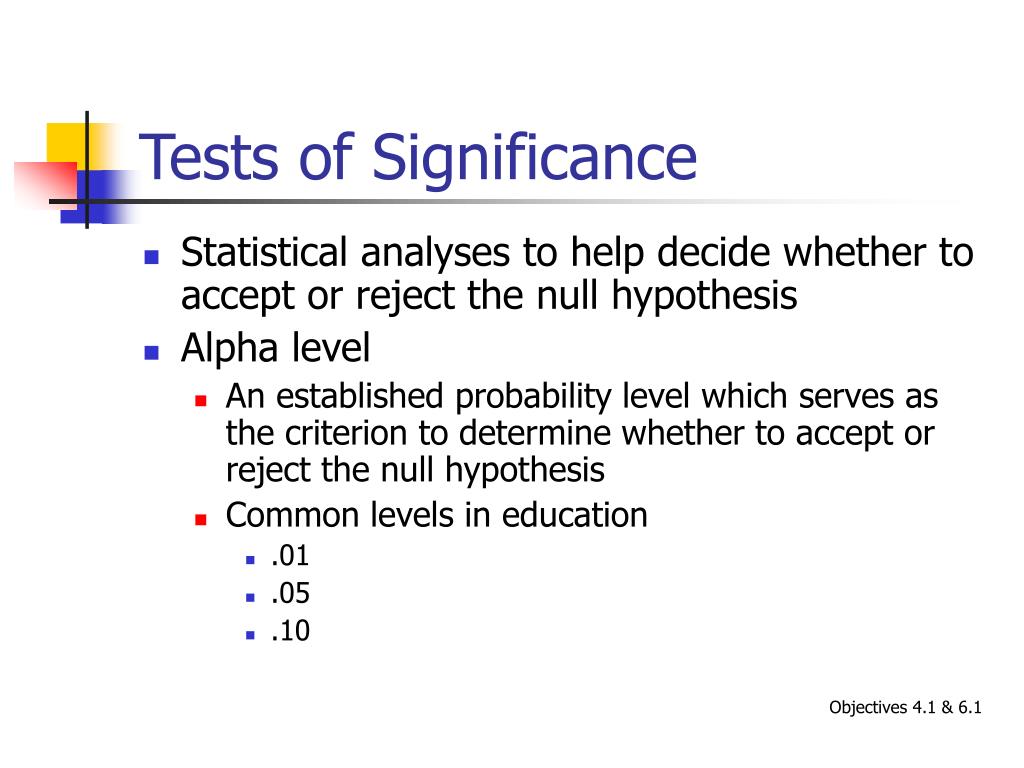 Tests of Significance

- Statistical analyses to help decide whether to accept or reject the null hypothesis
- Alpha level
  - An established probability level which serves as the criterion to determine whether to accept or reject the null hypothesis
  - Common levels in education
    - .01
    - .05
    - .10

Objectives 4.1 & 6.1